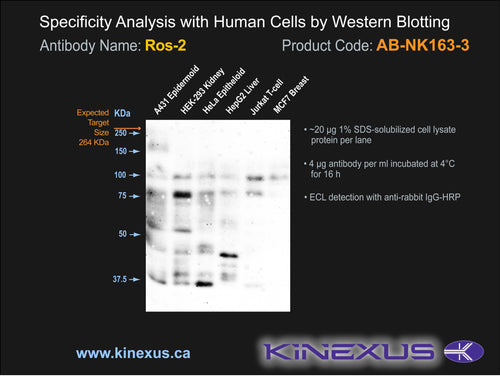 Specificity Analysis with Human Cells by Western Blotting

Antibody Name: Ros-2

Product Code: AB-NK163-3

A431 Epidermoid

HEK-293 Kidney

HeLa Epitheloid

HepG2 Liver

Jurkat T-cell

MCF7 Breast

Expected Target Size 264 KDa

KDa

250

150

100

75

50

37.5

• ~20 μg 1% SDS-solubilized cell lysate protein per lane

• 4 μg antibody per ml incubated at 4°C for 16 h

• ECL detection with anti-rabbit IgG-HRP

www.kinexus.ca

KINEXUS